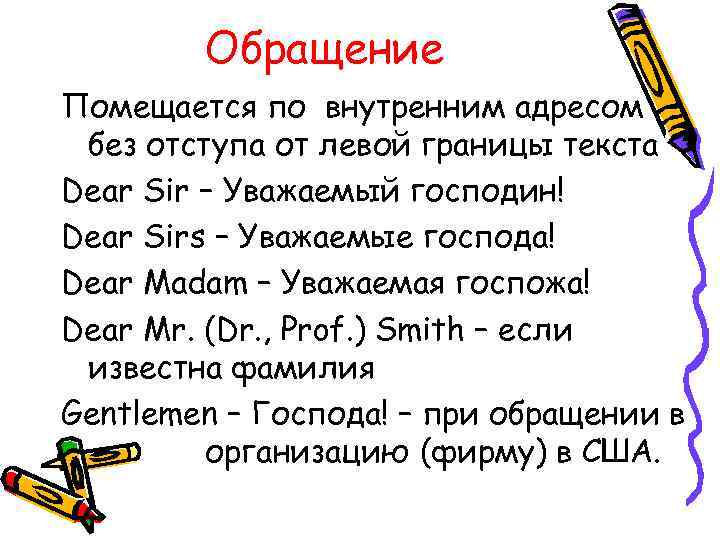 Обращение

Помещается по внутренним адресом без отступа от левой границы текста

Dear Sir – Уважаемый господин!

Dear Sirs – Уважаемые господа!

Dear Madam – Уважаемая госпожа!

Dear Mr. (Dr., Prof.) Smith – если известна фамилия

Gentlemen – Господа! – при обращении в организацию (фирму) в США.